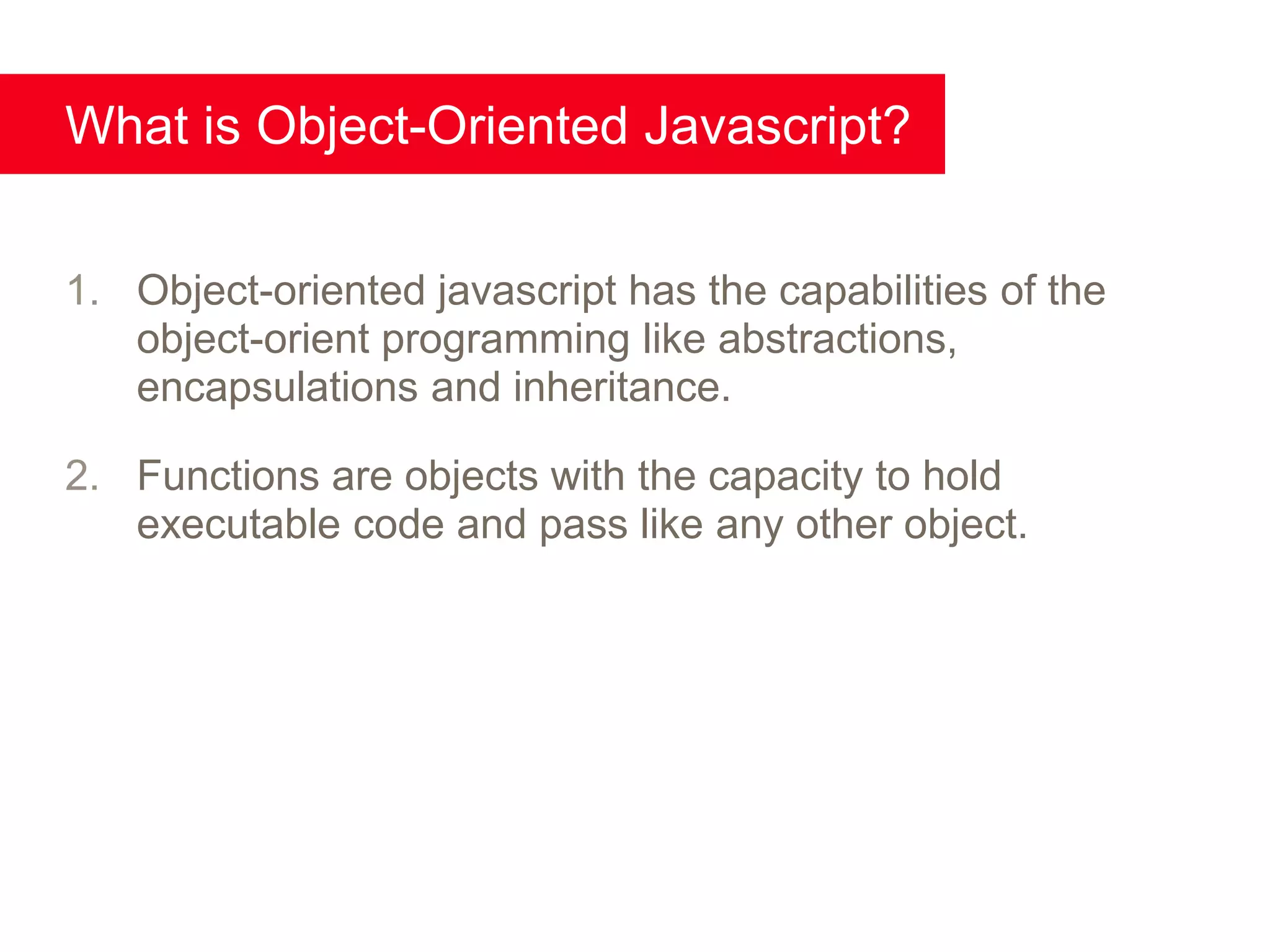 What is Object-Oriented Javascript?

1. Object-oriented javascript has the capabilities of the object-orient programming like abstractions, encapsulations and inheritance.

2. Functions are objects with the capacity to hold executable code and pass like any other object.